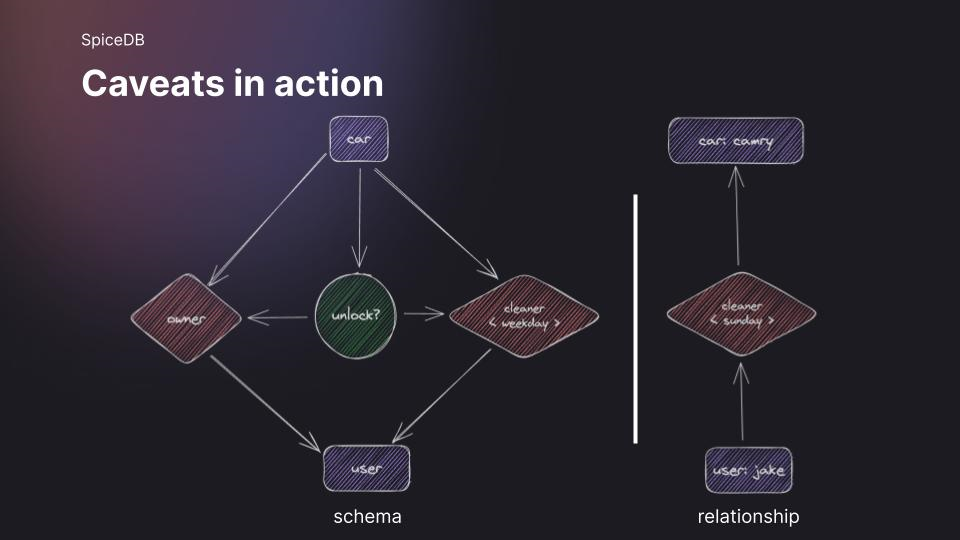 SpiceDB

Caveats in action

car

owner

unlock?

cleaner
< weekday >

user

schema

car: camry

cleaner
< sunday >

user: jake

relationship